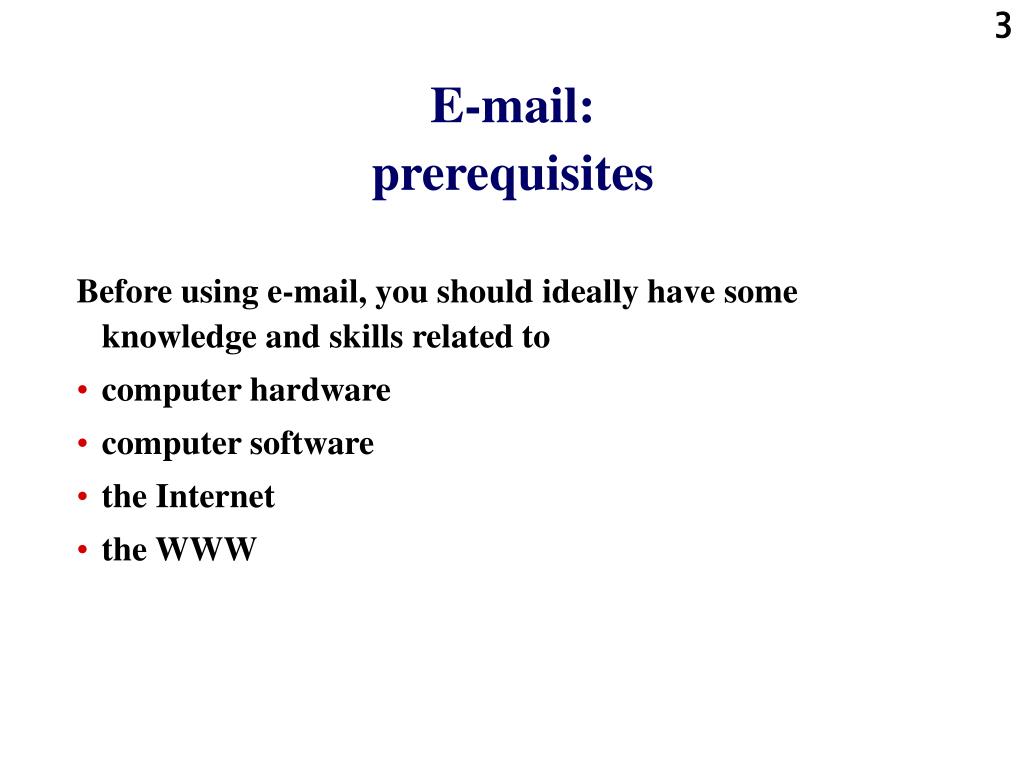 3

E-mail:
prerequisites

Before using e-mail, you should ideally have some knowledge and skills related to

• computer hardware
• computer software
• the Internet
• the WWW